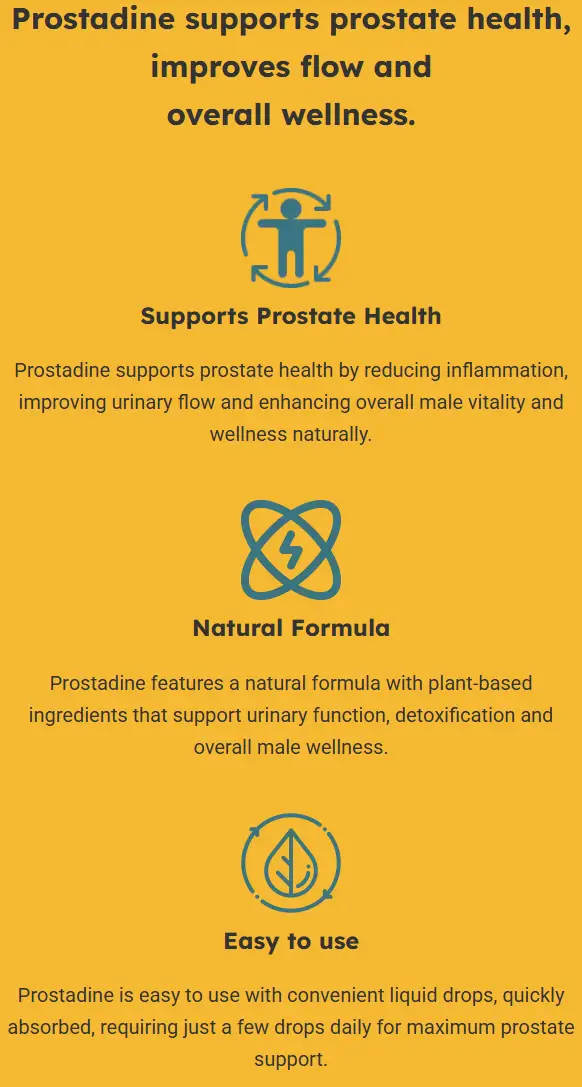 Prostadine supports prostate health, improves flow and overall wellness.

Supports Prostate Health

Prostadine supports prostate health by reducing inflammation, improving urinary flow and enhancing overall male vitality and wellness naturally.

Natural Formula

Prostadine features a natural formula with plant-based ingredients that support urinary function, detoxification and overall male wellness.

Easy to use

Prostadine is easy to use with convenient liquid drops, quickly absorbed, requiring just a few drops daily for maximum prostate support.